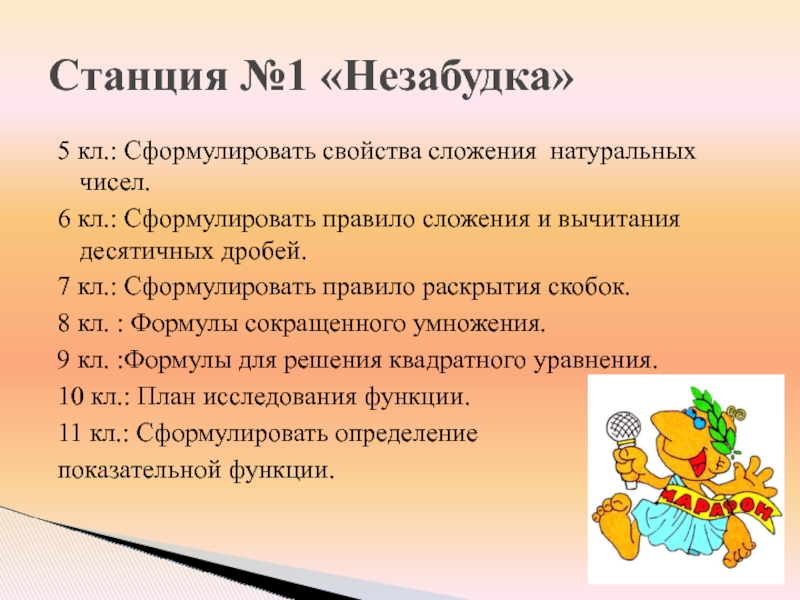 Станция №1 «Незабудка»

5 кл.: Сформулировать свойства сложения натуральных чисел.

6 кл.: Сформулировать правило сложения и вычитания десятичных дробей.

7 кл.: Сформулировать правило раскрытия скобок.

8 кл. : Формулы сокращенного умножения.

9 кл. :Формулы для решения квадратного уравнения.

10 кл.: План исследования функции.

11 кл.: Сформулировать определение показательной функции.

МАРАФОН